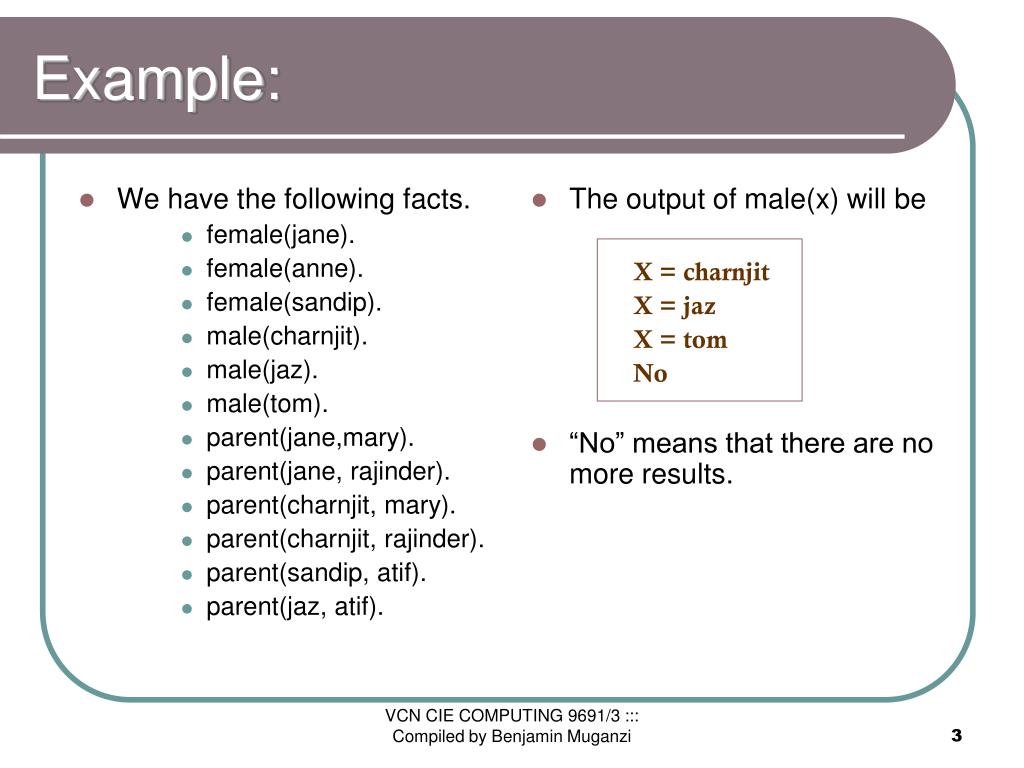 Example:

- We have the following facts.
  - female(jane).
  - female(anne).
  - female(sandip).
  - male(charnjit).
  - male(jaz).
  - male(tom).
  - parent(jane,mary).
  - parent(jane, rajinder).
  - parent(charnjit, mary).
  - parent(charnjit, rajinder).
  - parent(sandip, atif).
  - parent(jaz, atif).

- The output of male(x) will be

X = charnjit
X = jaz
X = tom
No

- “No” means that there are no more results.

VCN CIE COMPUTING 9691/3 ::: Compiled by Benjamin Muganzi

3